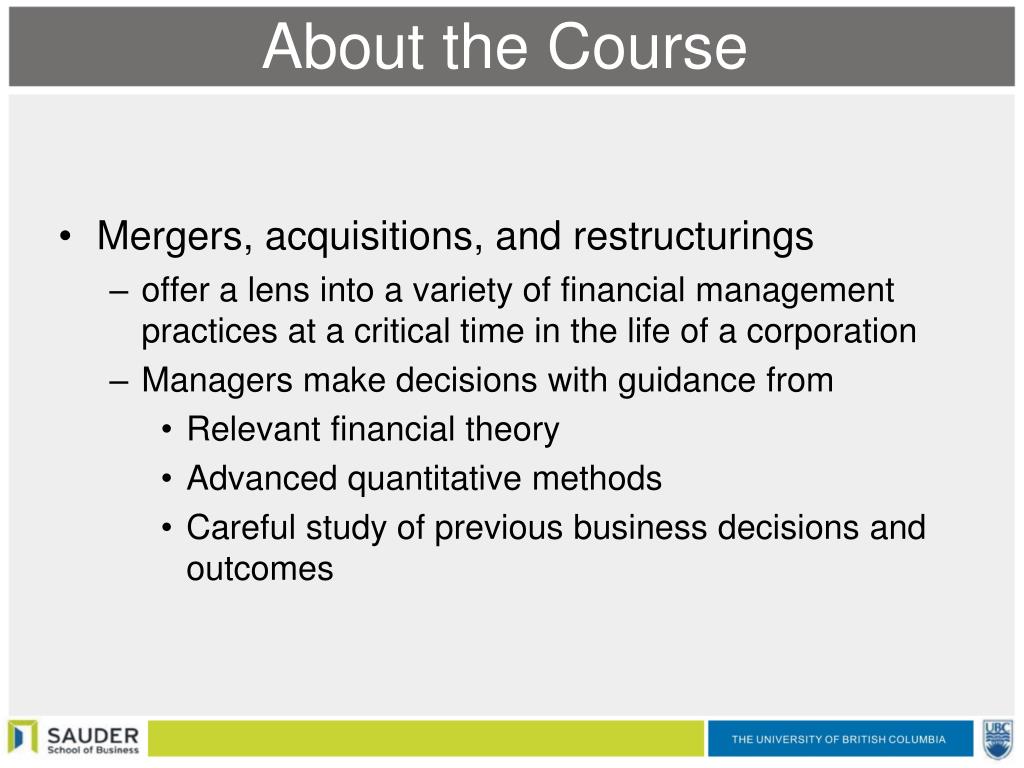 About the Course

• Mergers, acquisitions, and restructurings
– offer a lens into a variety of financial management practices at a critical time in the life of a corporation
– Managers make decisions with guidance from
• Relevant financial theory
• Advanced quantitative methods
• Careful study of previous business decisions and outcomes

SAUDER
School of Business

THE UNIVERSITY OF BRITISH COLUMBIA

UBC